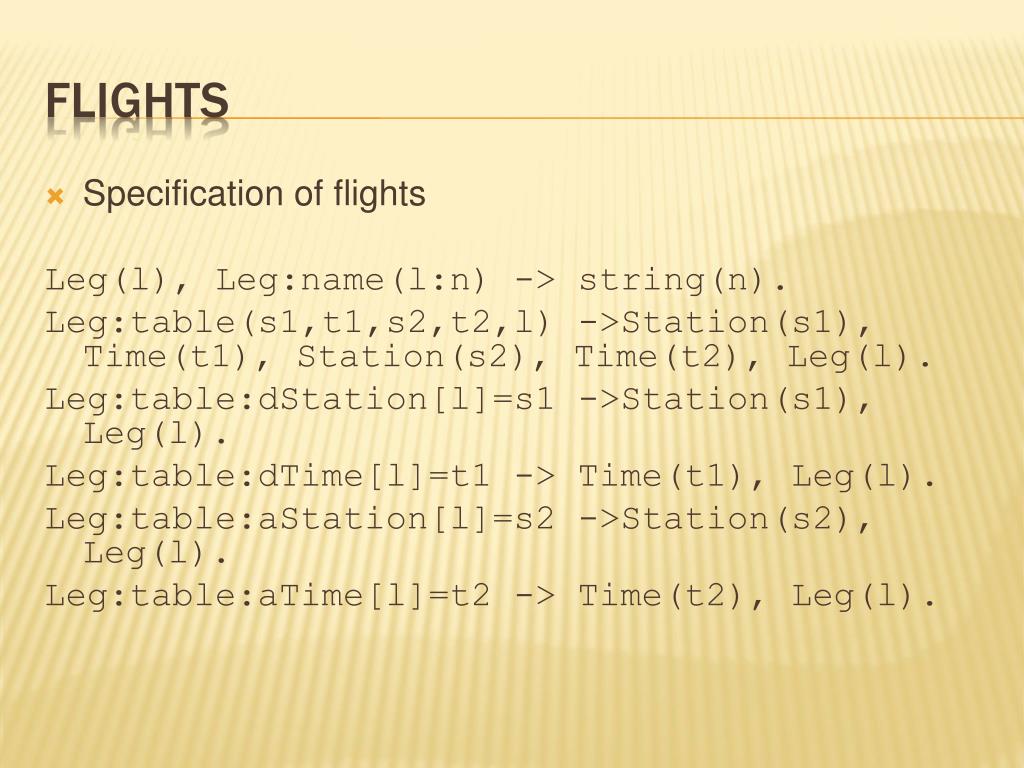 FLIGHTS

Specification of flights

Leg(l), Leg:name(l:n) -> string(n).
Leg:table(s1,t1,s2,t2,l) ->Station(s1), Time(t1), Station(s2), Time(t2), Leg(l).
Leg:table:dStation[l]=s1 ->Station(s1), Leg(l).
Leg:table:dTime[l]=t1 -> Time(t1), Leg(l).
Leg:table:aStation[l]=s2 ->Station(s2), Leg(l).
Leg:table:aTime[l]=t2 -> Time(t2), Leg(l).